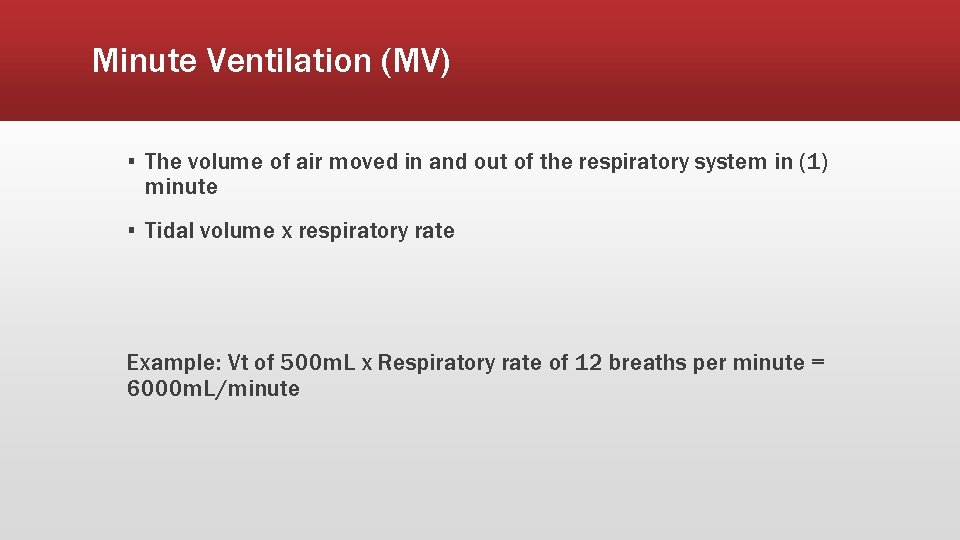 Minute Ventilation (MV)

▪ The volume of air moved in and out of the respiratory system in (1) minute

▪ Tidal volume x respiratory rate

Example: Vt of 500mL x Respiratory rate of 12 breaths per minute = 6000mL/minute